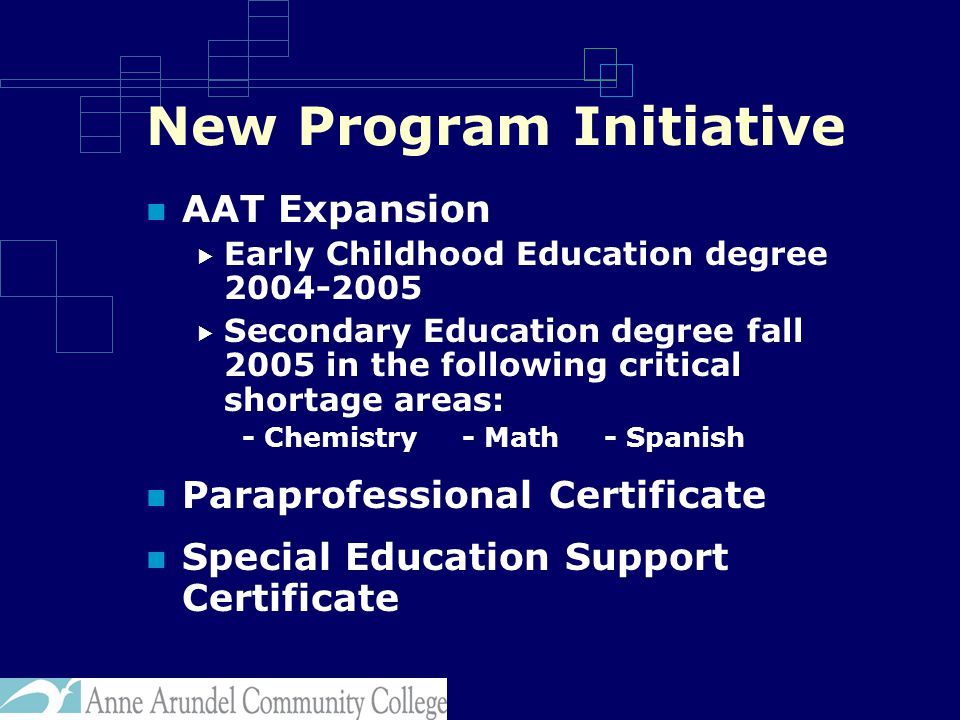 New Program Initiative

AAT Expansion

Early Childhood Education degree 2004-2005

Secondary Education degree fall 2005 in the following critical shortage areas:

- Chemistry - Math - Spanish

Paraprofessional Certificate

Special Education Support Certificate

Anne Arundel Community College